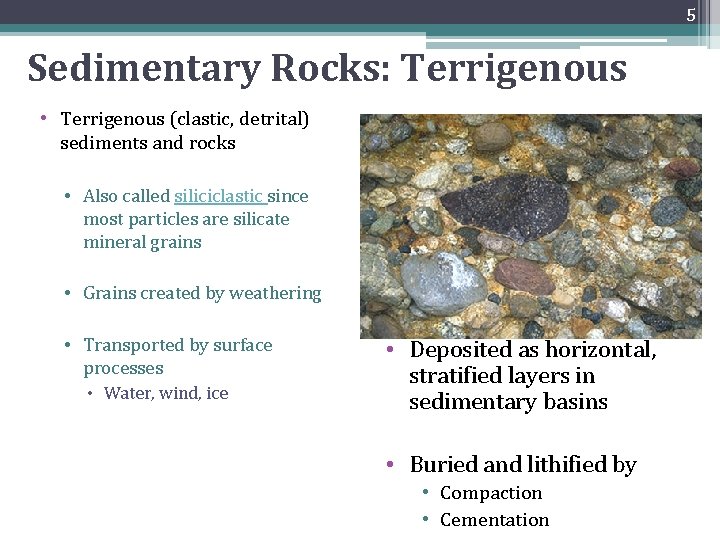 5

Sedimentary Rocks: Terrigenous

• Terrigenous (clastic, detrital) sediments and rocks

• Also called siliciclastic since most particles are silicate mineral grains

• Grains created by weathering

• Transported by surface processes
• Water, wind, ice

• Deposited as horizontal, stratified layers in sedimentary basins

• Buried and lithified by
• Compaction
• Cementation